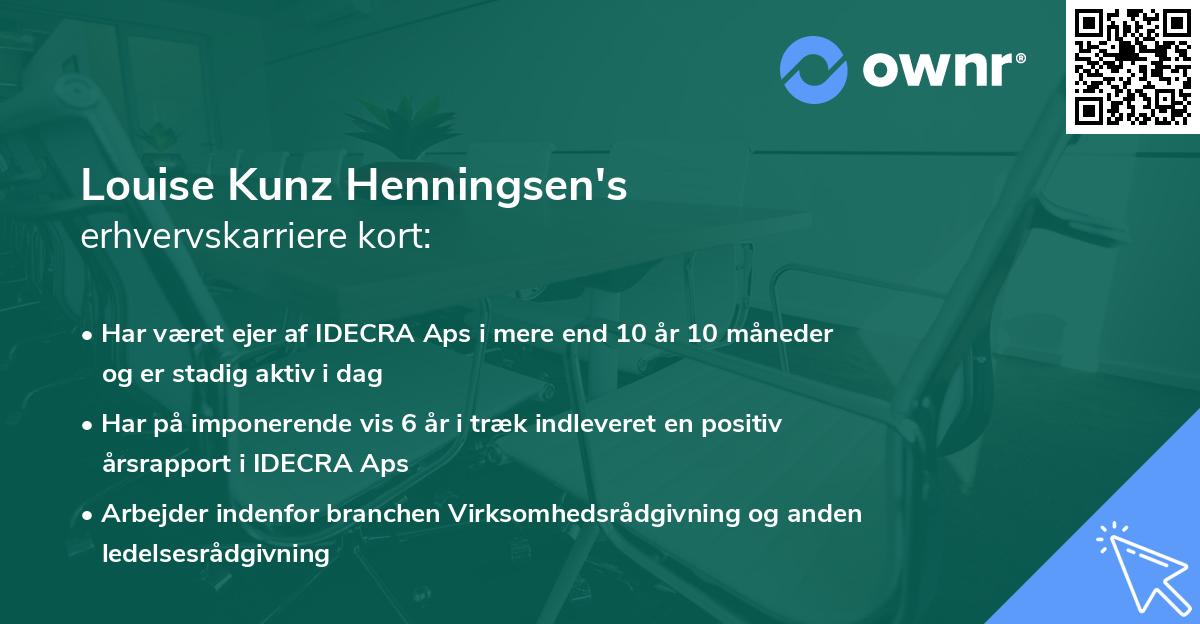 ownr®

Louise Kunz Henningsen's
erhvervskarriere kort:

• Har været ejer af IDECRA Aps i mere end 10 år 10 måneder og er stadig aktiv i dag

• Har på imponerende vis 6 år i træk indleveret en positiv årsrapport i IDECRA Aps

• Arbejder indenfor branchen Virksomhedsrådgivning og anden ledelsesrådgivning